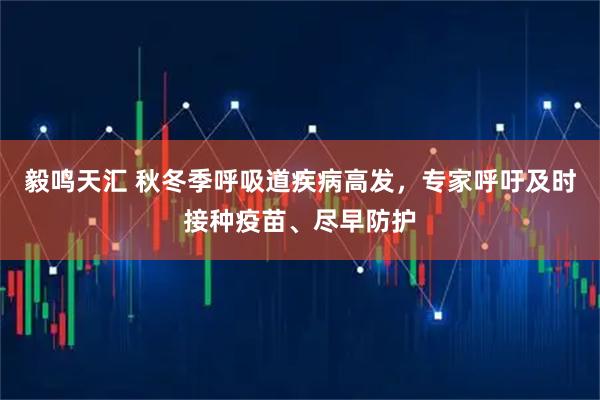 毅鸣天汇 秋冬季呼吸道疾病高发，专家呼吁及时接种疫苗、尽早防护